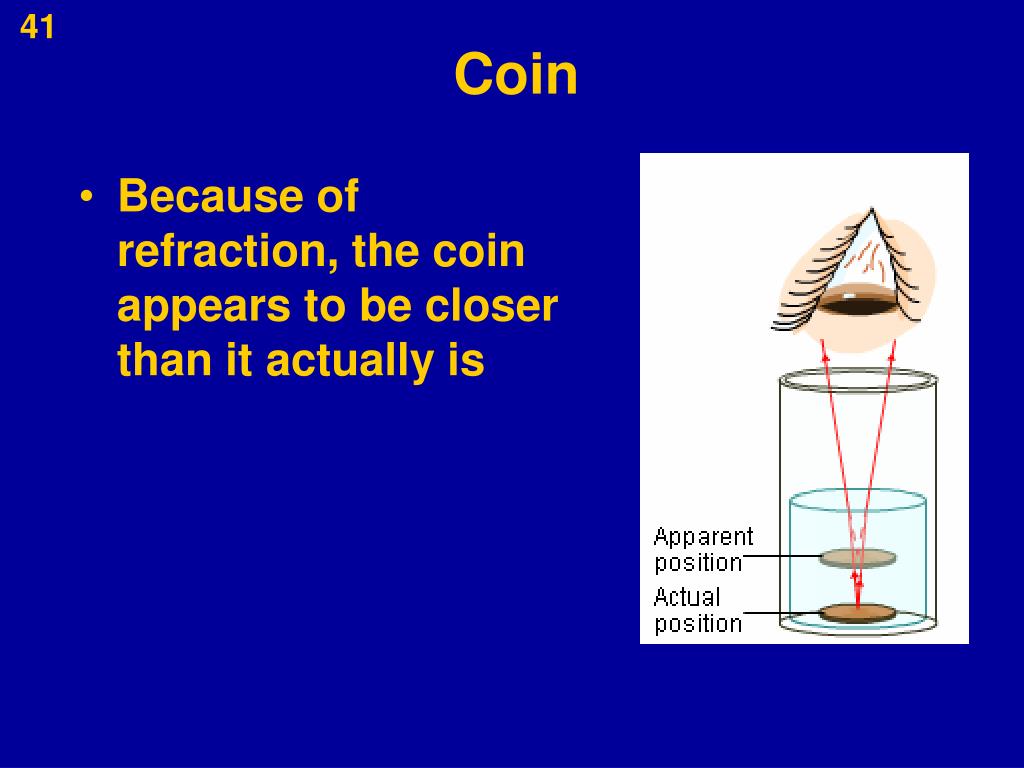 41

Coin

• Because of refraction, the coin appears to be closer than it actually is

Apparent position

Actual position